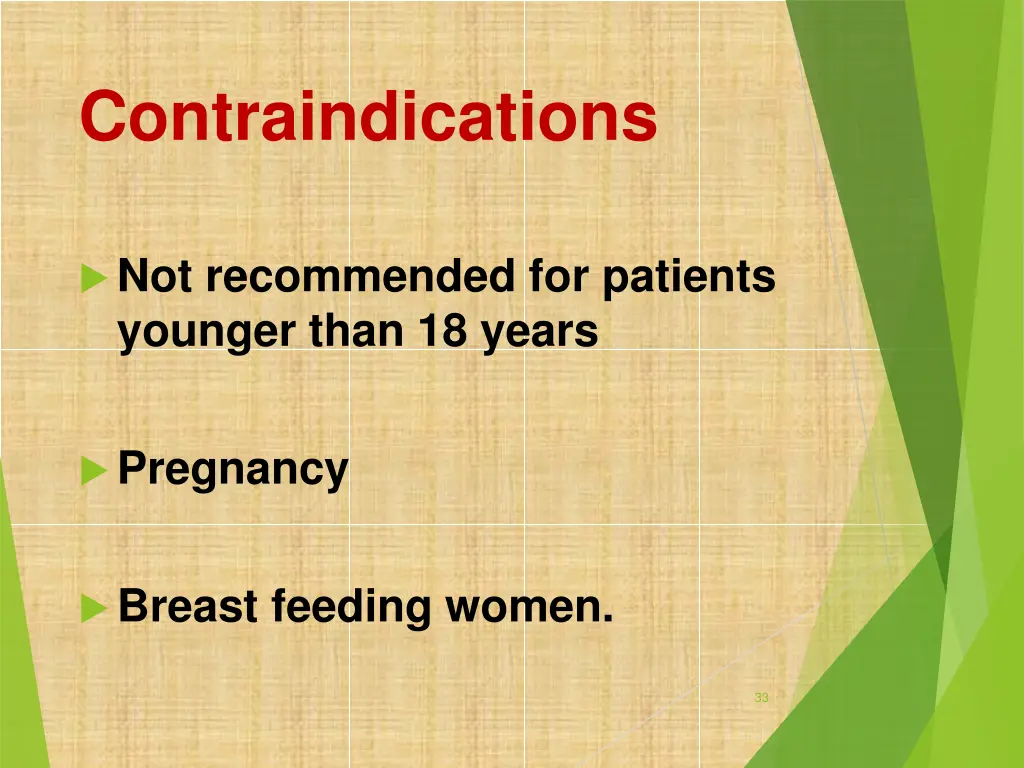 Contraindications

Not recommended for patients younger than 18 years

Pregnancy

Breast feeding women.

33